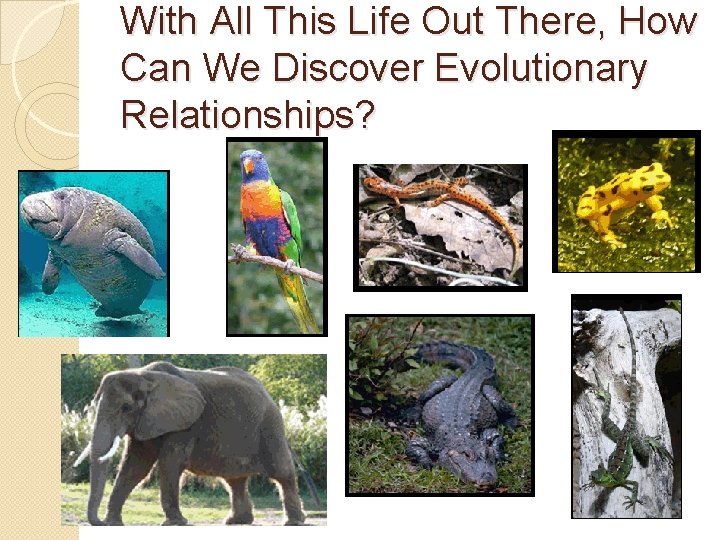 With All This Life Out There, How Can We Discover Evolutionary Relationships?